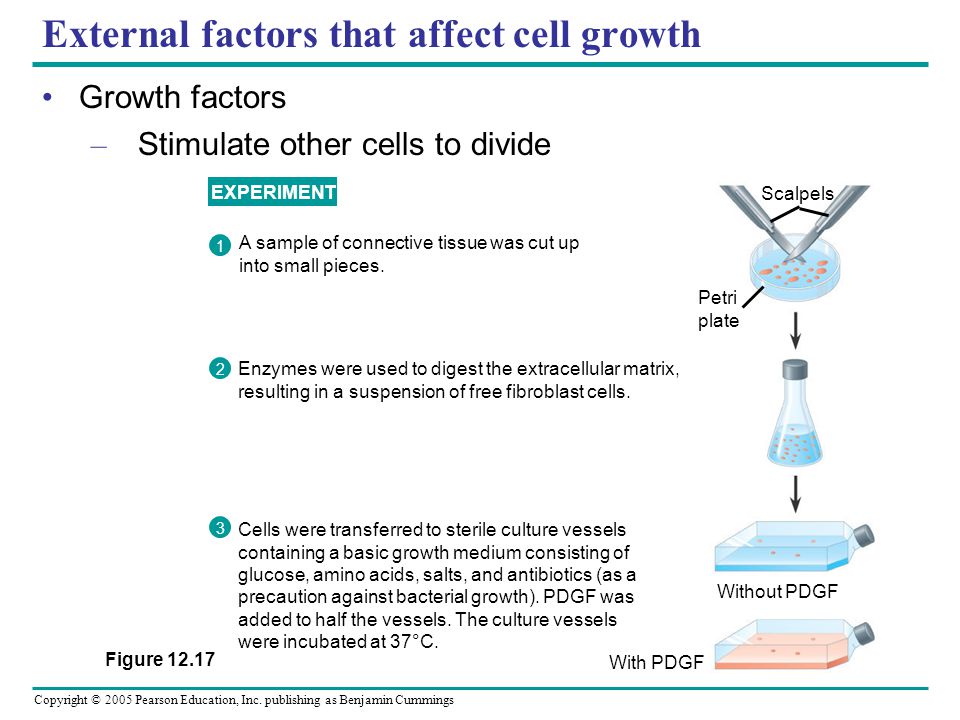 External factors that affect cell growth

• Growth factors
– Stimulate other cells to divide

EXPERIMENT

1 A sample of connective tissue was cut up into small pieces.

2 Enzymes were used to digest the extracellular matrix, resulting in a suspension of free fibroblast cells.

3 Cells were transferred to sterile culture vessels containing a basic growth medium consisting of glucose, amino acids, salts, and antibiotics (as a precaution against bacterial growth). PDGF was added to half the vessels. The culture vessels were incubated at 37°C.

Scalpels

Petri plate

Without PDGF

With PDGF

Figure 12.17

Copyright © 2005 Pearson Education, Inc. publishing as Benjamin Cummings